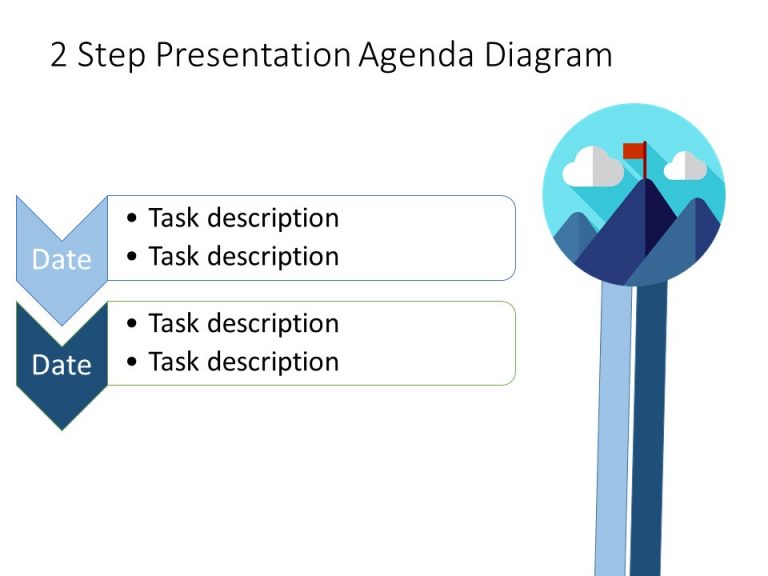 2 Step Presentation Agenda Diagram

Date
• Task description
• Task description

Date
• Task description
• Task description